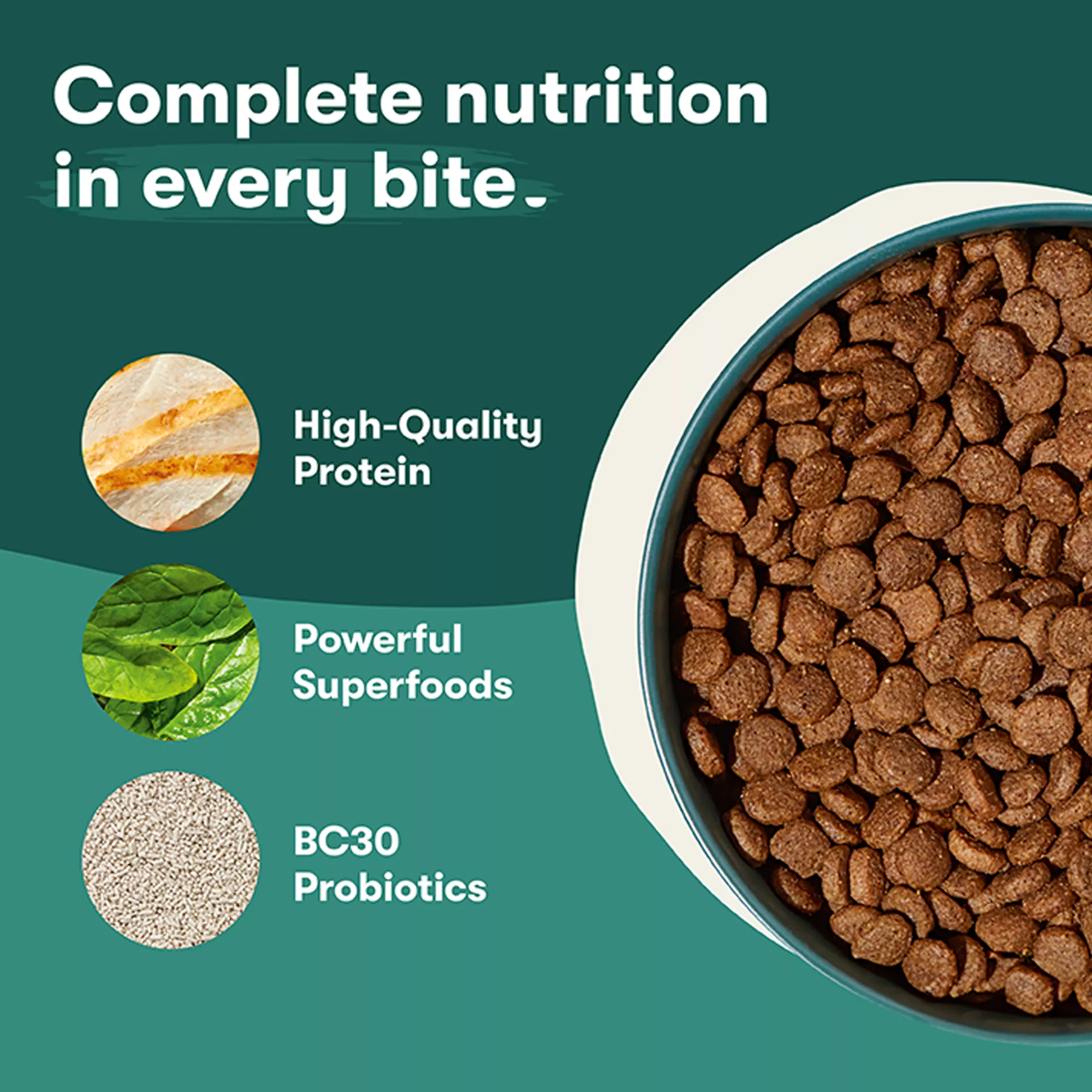 Complete nutrition in every bite.

High-Quality Protein

Powerful Superfoods

BC30 Probiotics